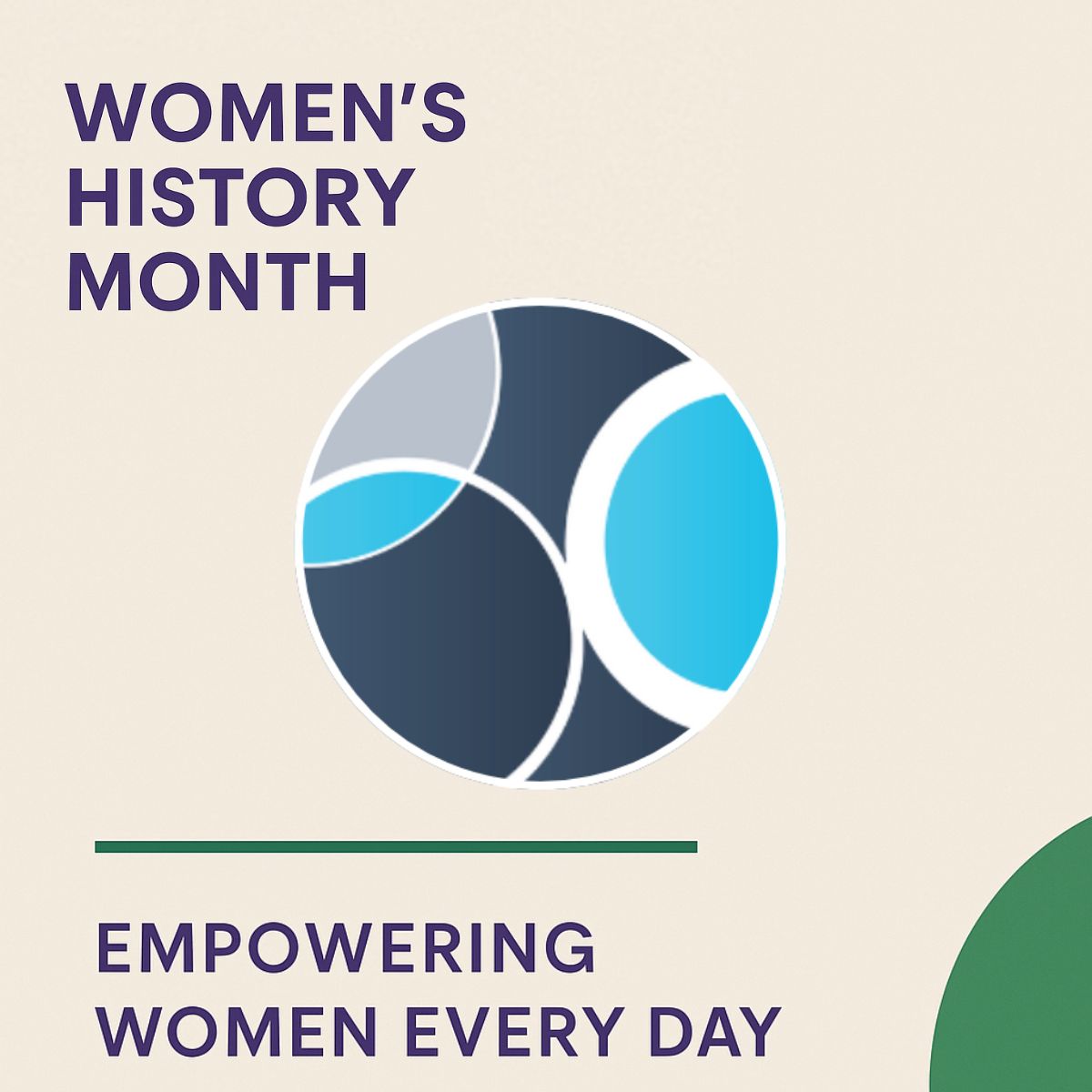 WOMEN'S HISTORY MONTH

EMPOWERING WOMEN EVERY DAY